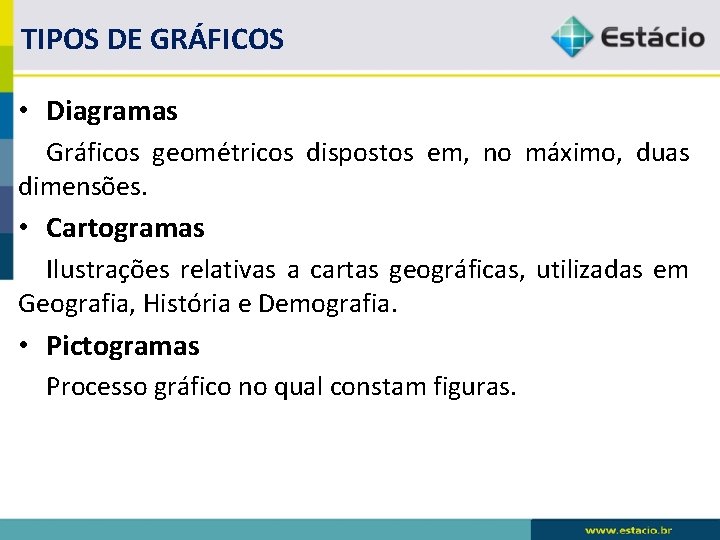 TIPOS DE GRÁFICOS

Estácio

• Diagramas

Gráficos geométricos dispostos em, no máximo, duas dimensões.

• Cartogramas

Ilustrações relativas a cartas geográficas, utilizadas em Geografia, História e Demografia.

• Pictogramas

Processo gráfico no qual constam figuras.

www.estacio.br